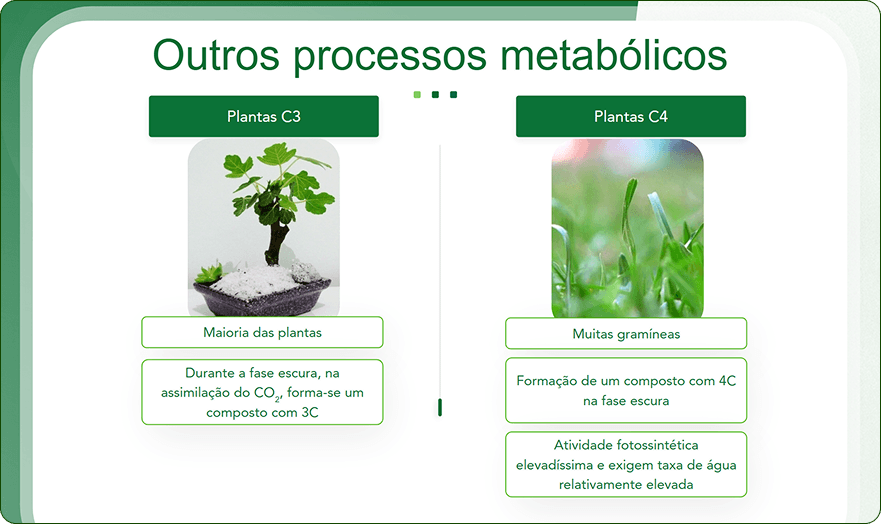 Outros processos metabólicos

Plantas C3

Maioria das plantas

Durante a fase escura, na assimilação do $CO_2$, forma-se um composto com 3C

Plantas C4

Muitas gramíneas

Formação de um composto com 4C na fase escura

Atividade fotossintética elevadíssima e exigem taxa de água relativamente elevada